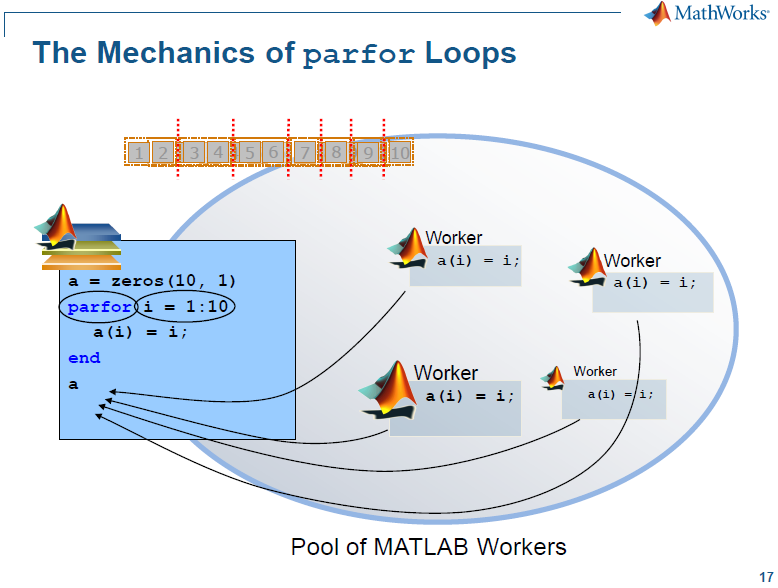 MathWorks®

The Mechanics of parfor Loops

1 2 3 4 5 6 7 8 9 10

a = zeros(10, 1)
parfor i = 1:10
  a(i) = i;
end
a

Worker
a(i) = i;

Worker
a(i) = i;

Worker
a(i) = i;

Worker
a(i) = i;

Pool of MATLAB Workers

17